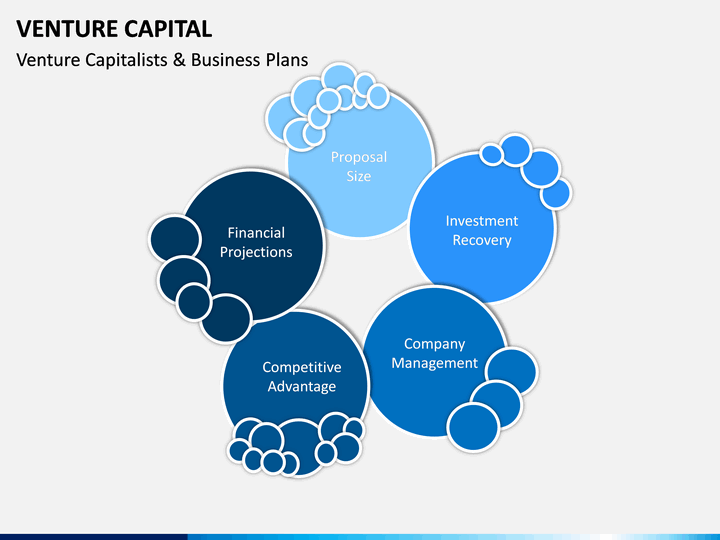 VENTURE CAPITAL

Venture Capitalists & Business Plans

Proposal Size

Investment Recovery

Company Management

Competitive Advantage

Financial Projections